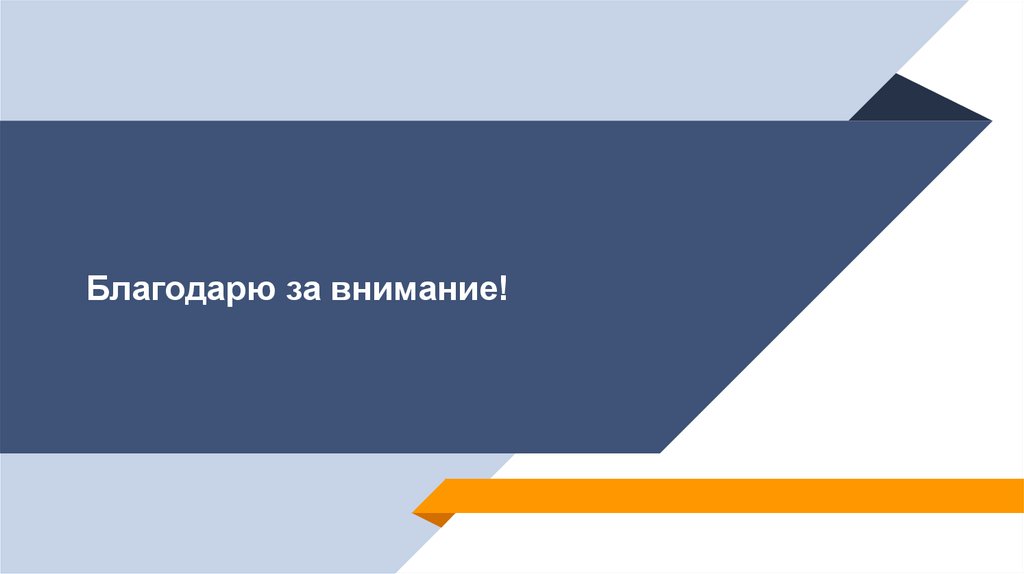 Благодарю за внимание!